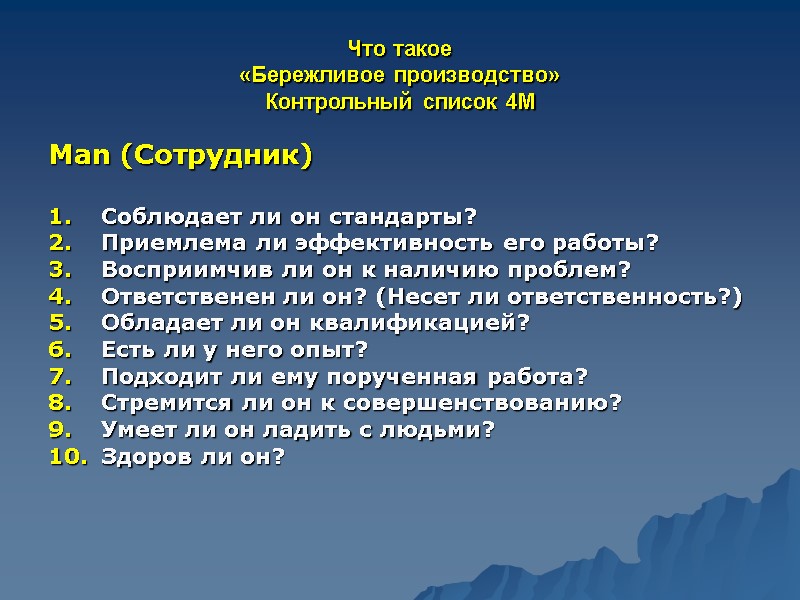 Что такое
«Бережливое производство»
Контрольный список 4М

Man (Сотрудник)

1. Соблюдает ли он стандарты?
2. Приемлема ли эффективность его работы?
3. Восприимчив ли он к наличию проблем?
4. Ответственен ли он? (Несет ли ответственность?)
5. Обладает ли он квалификацией?
6. Есть ли у него опыт?
7. Подходит ли ему порученная работа?
8. Стремится ли он к совершенствованию?
9. Умеет ли он ладить с людьми?
10. Здоров ли он?